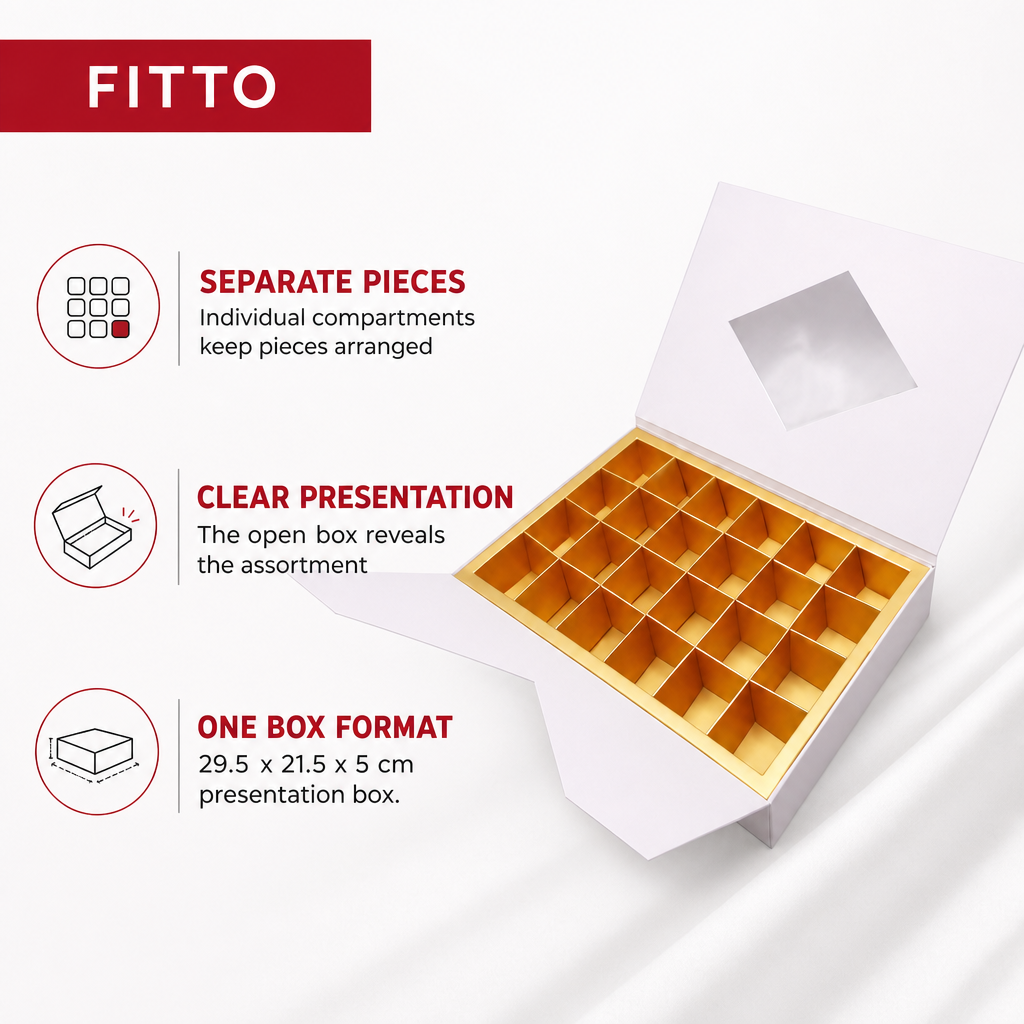 FITTO

SEPARATE PIECES
Individual compartments keep pieces arranged

CLEAR PRESENTATION
The open box reveals the assortment

ONE BOX FORMAT
29.5 x 21.5 x 5 cm presentation box.